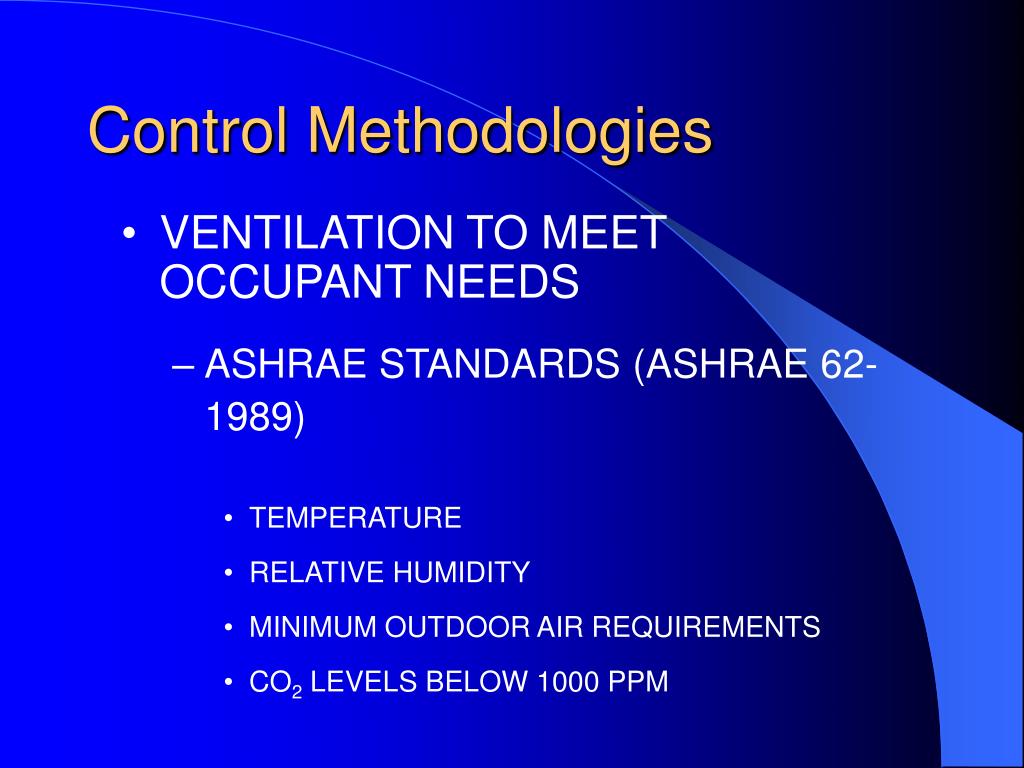 Control Methodologies

• VENTILATION TO MEET OCCUPANT NEEDS

– ASHRAE STANDARDS (ASHRAE 62-1989)

• TEMPERATURE

• RELATIVE HUMIDITY

• MINIMUM OUTDOOR AIR REQUIREMENTS

• $CO_2$ LEVELS BELOW 1000 PPM